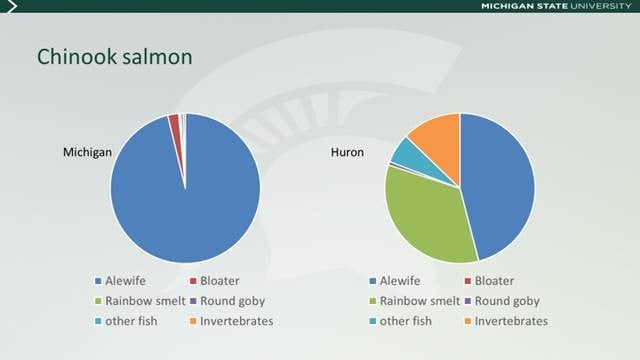 MICHIGAN STATE UNIVERSITY

Chinook salmon

Michigan

Alewife
Bloater
Rainbow smelt
Round goby
other fish
Invertebrates

Huron

Alewife
Bloater
Rainbow smelt
Round goby
other fish
Invertebrates